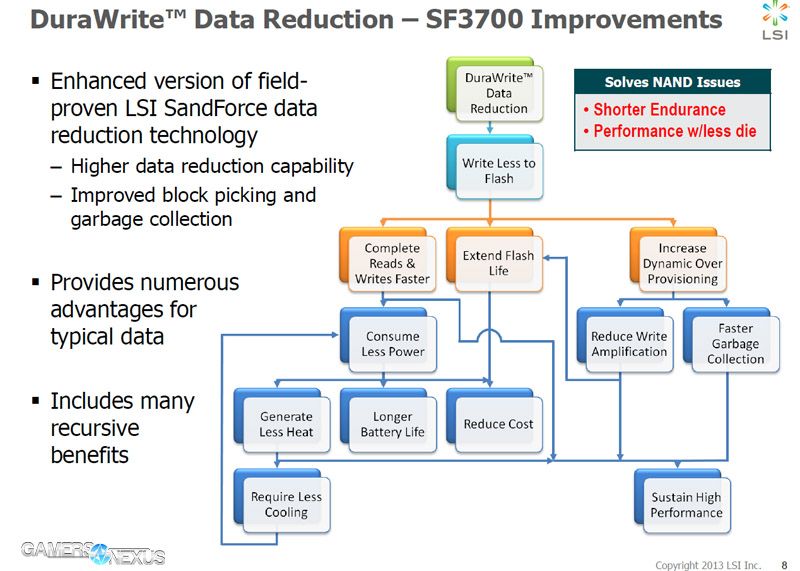 DuraWrite™ Data Reduction – SF3700 Improvements

LSI

▪ Enhanced version of field-proven LSI SandForce data reduction technology
– Higher data reduction capability
– Improved block picking and garbage collection

▪ Provides numerous advantages for typical data

▪ Includes many recursive benefits

DuraWrite™ Data Reduction

Solves NAND Issues
• Shorter Endurance
• Performance w/less die

Write Less to Flash

Complete Reads & Writes Faster

Extend Flash Life

Increase Dynamic Over Provisioning

Consume Less Power

Reduce Write Amplification

Faster Garbage Collection

Generate Less Heat

Longer Battery Life

Reduce Cost

Require Less Cooling

Sustain High Performance

GAMERS NEXUS

Copyright 2013 LSI Inc. 8